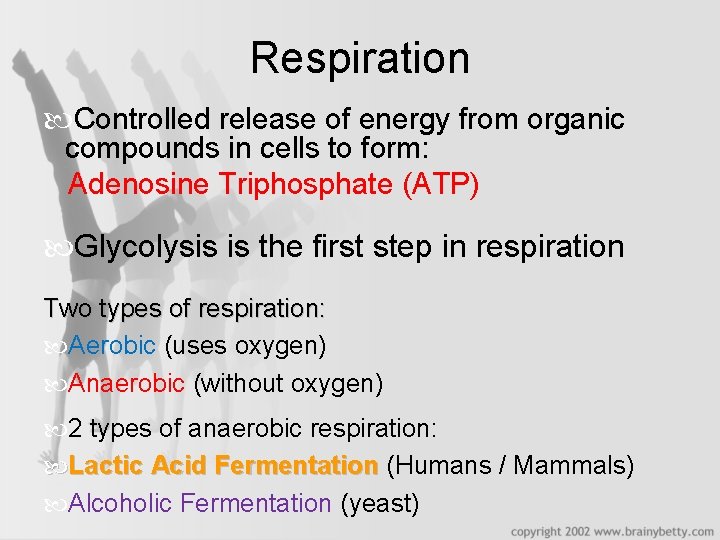 Respiration

Controlled release of energy from organic compounds in cells to form:
Adenosine Triphosphate (ATP)

Glycolysis is the first step in respiration

Two types of respiration:
Aerobic (uses oxygen)
Anaerobic (without oxygen)

2 types of anaerobic respiration:
Lactic Acid Fermentation (Humans / Mammals)
Alcoholic Fermentation (yeast)

copyright 2002 www.brainybetty.com